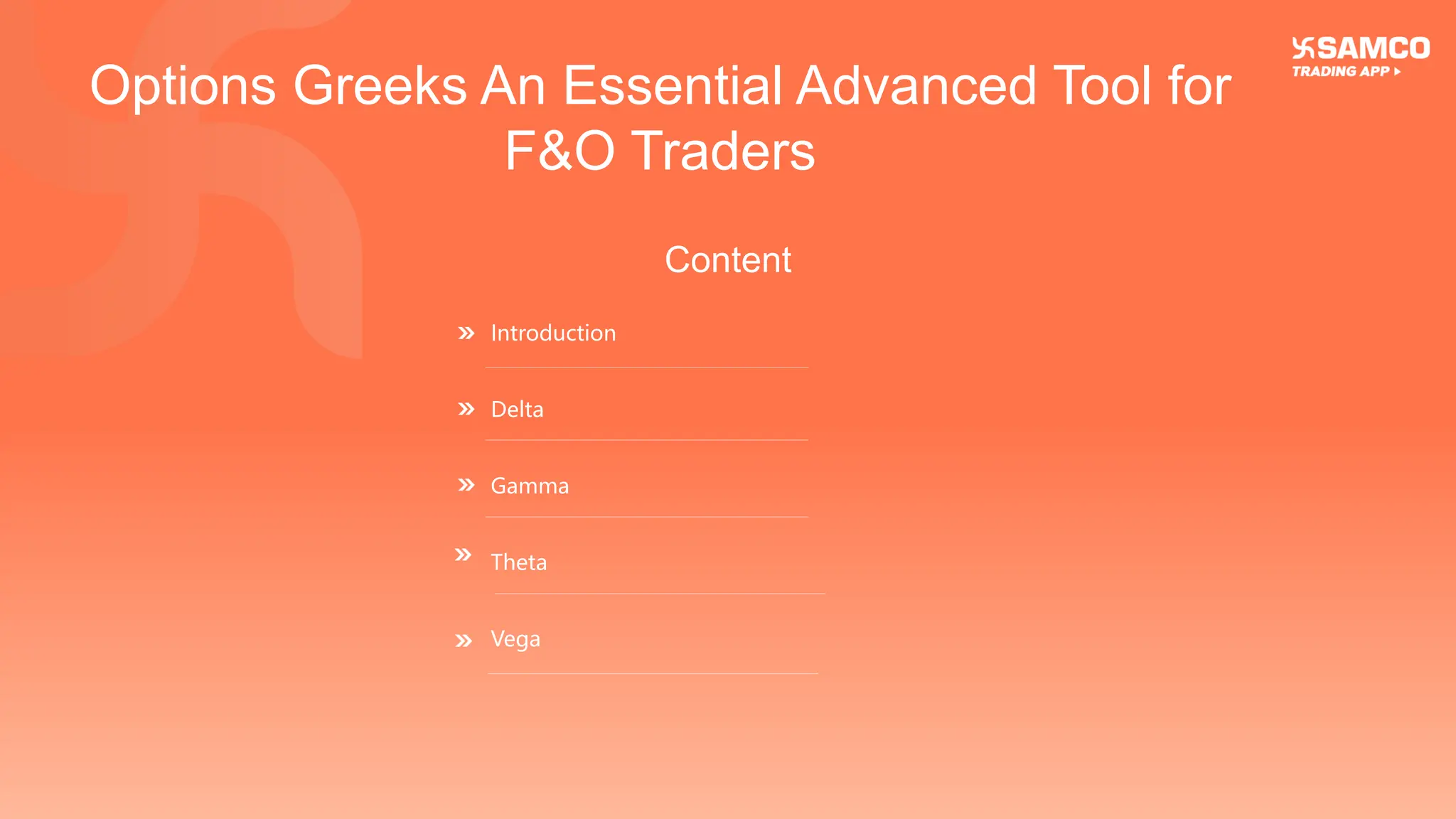 SAMCO
TRADING APP

Options Greeks An Essential Advanced Tool for F&O Traders

Content

» Introduction

» Delta

» Gamma

» Theta

» Vega